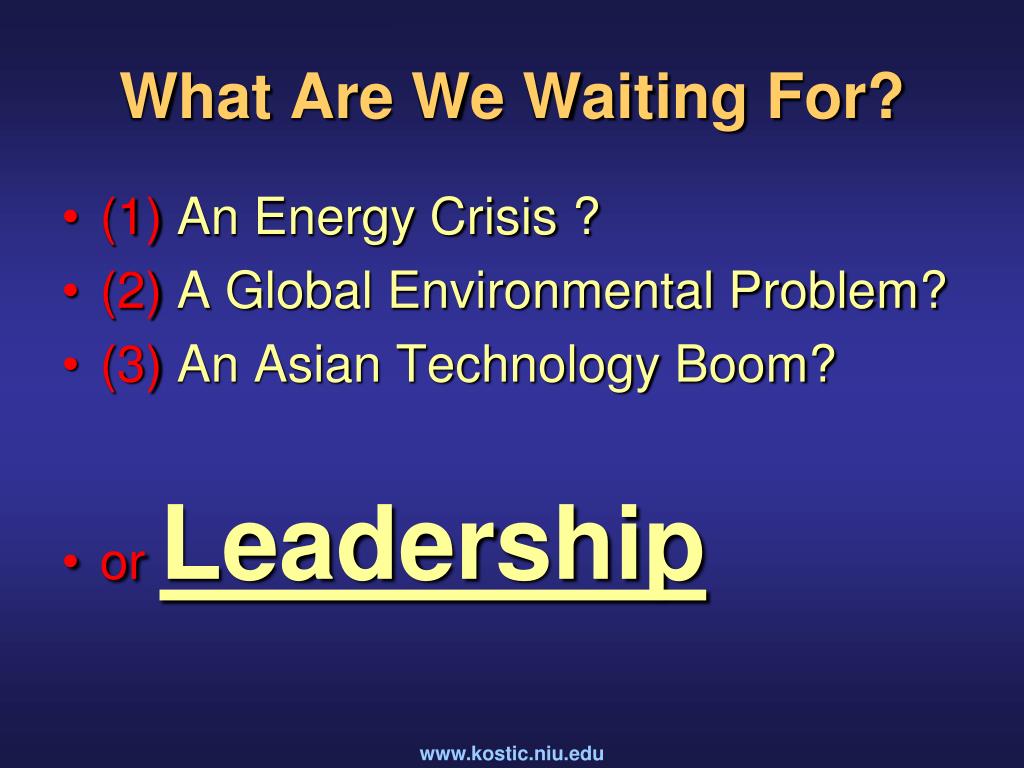 What Are We Waiting For?

• (1) An Energy Crisis ?
• (2) A Global Environmental Problem?
• (3) An Asian Technology Boom?

• or Leadership

www.kostic.niu.edu